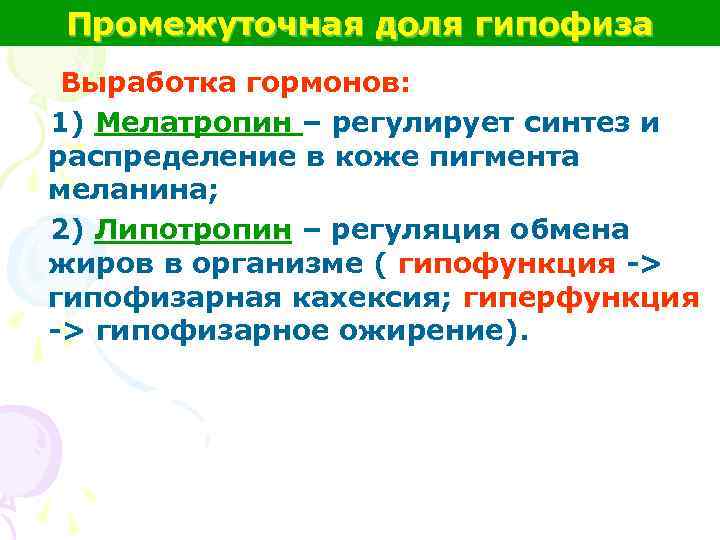 Промежуточная доля гипофиза

Выработка гормонов:

1) Мелатропин – регулирует синтез и распределение в коже пигмента меланина;

2) Липотропин – регуляция обмена жиров в организме ( гипофункция -> гипофизарная кахексия; гиперфункция -> гипофизарное ожирение).